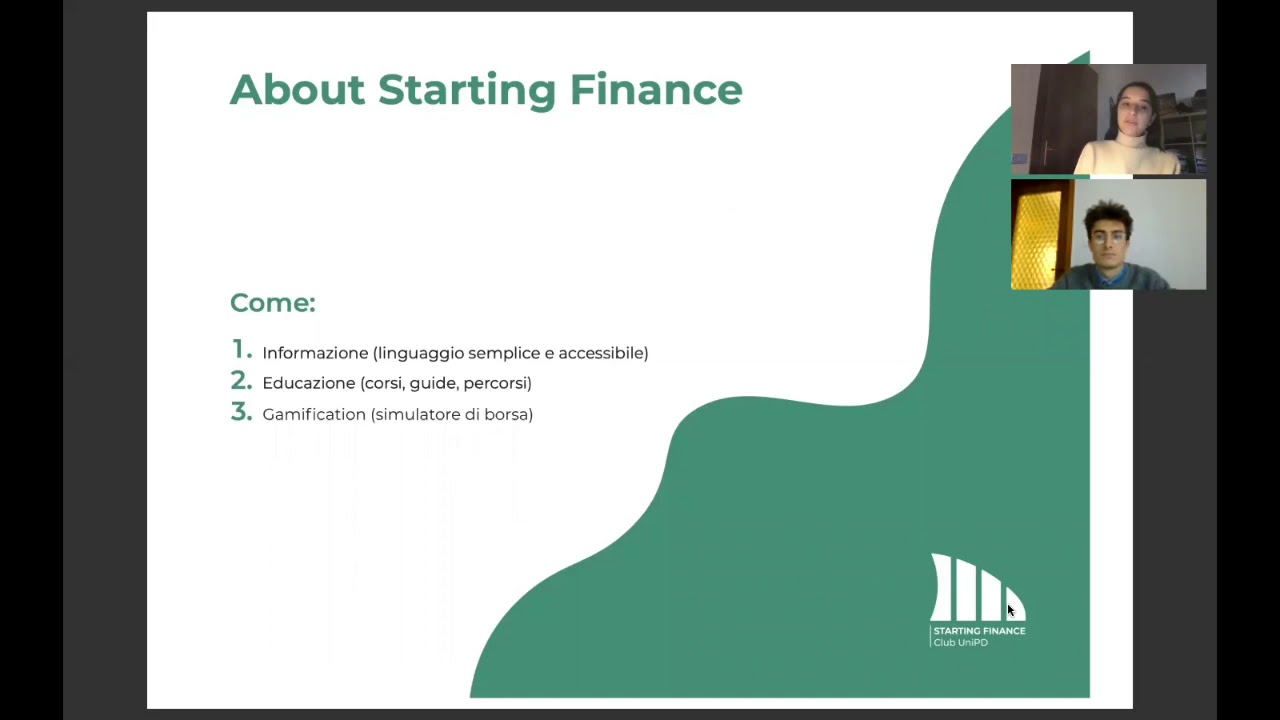 About Starting Finance

Come:

1. Informazione (linguaggio semplice e accessibile)
2. Educazione (corsi, guide, percorsi)
3. Gamification (simulatore di borsa)

STARTING FINANCE
Club UniPD